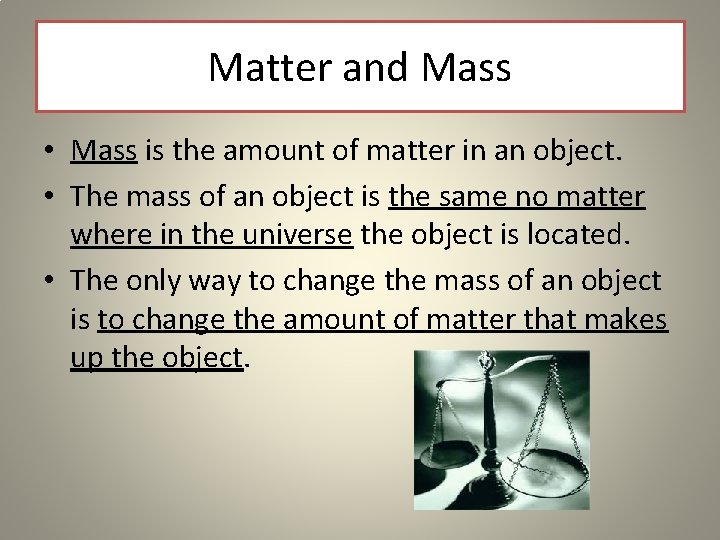 Matter and Mass

• Mass is the amount of matter in an object.

• The mass of an object is the same no matter where in the universe the object is located.

• The only way to change the mass of an object is to change the amount of matter that makes up the object.